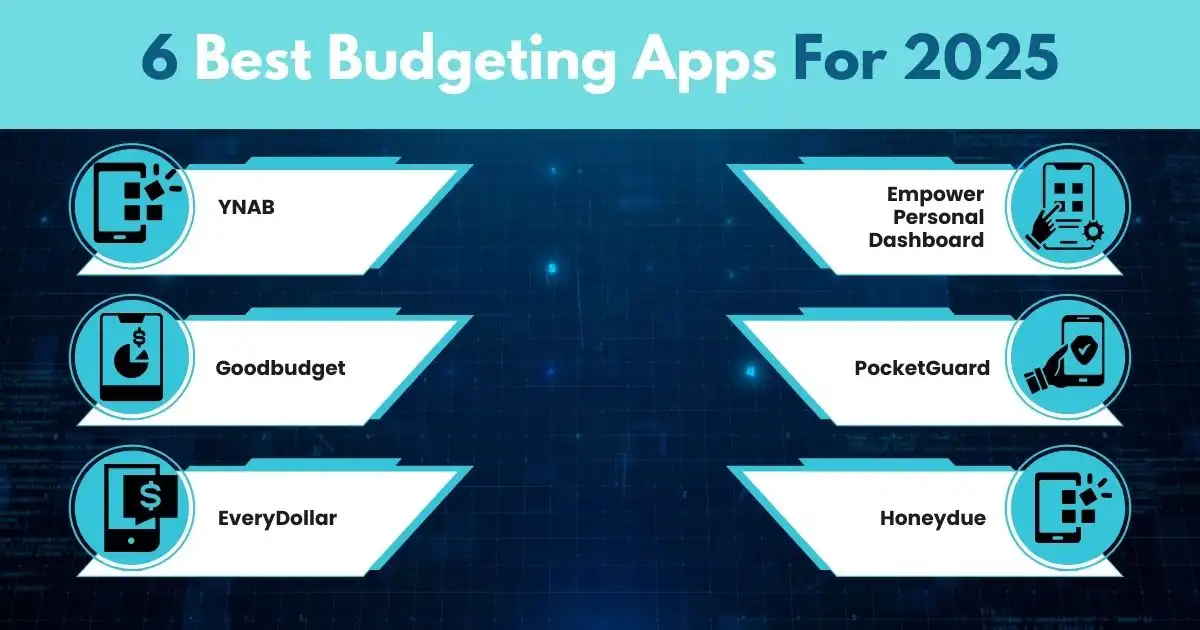 6 Best Budgeting Apps For 2025

YNAB

Goodbudget

EveryDollar

Empower Personal Dashboard

PocketGuard

Honeydue